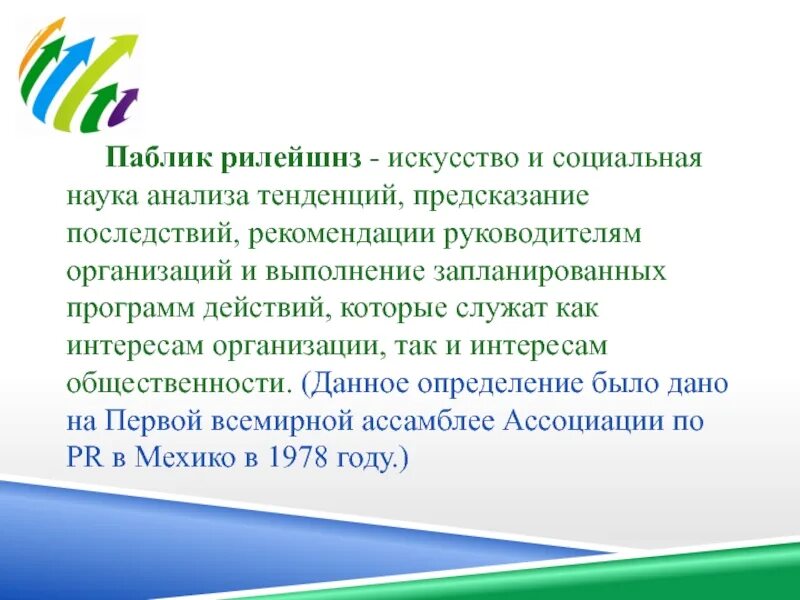 Паблик рилейшнз - искусство и социальная наука анализа тенденций, предсказание последствий, рекомендации руководителям организаций и выполнение запланированных программ действий, которые служат как интересам организации, так и интересам общественности. (Данное определение было дано на Первой всемирной ассамблее Ассоциации по PR в Мехико в 1978 году.)